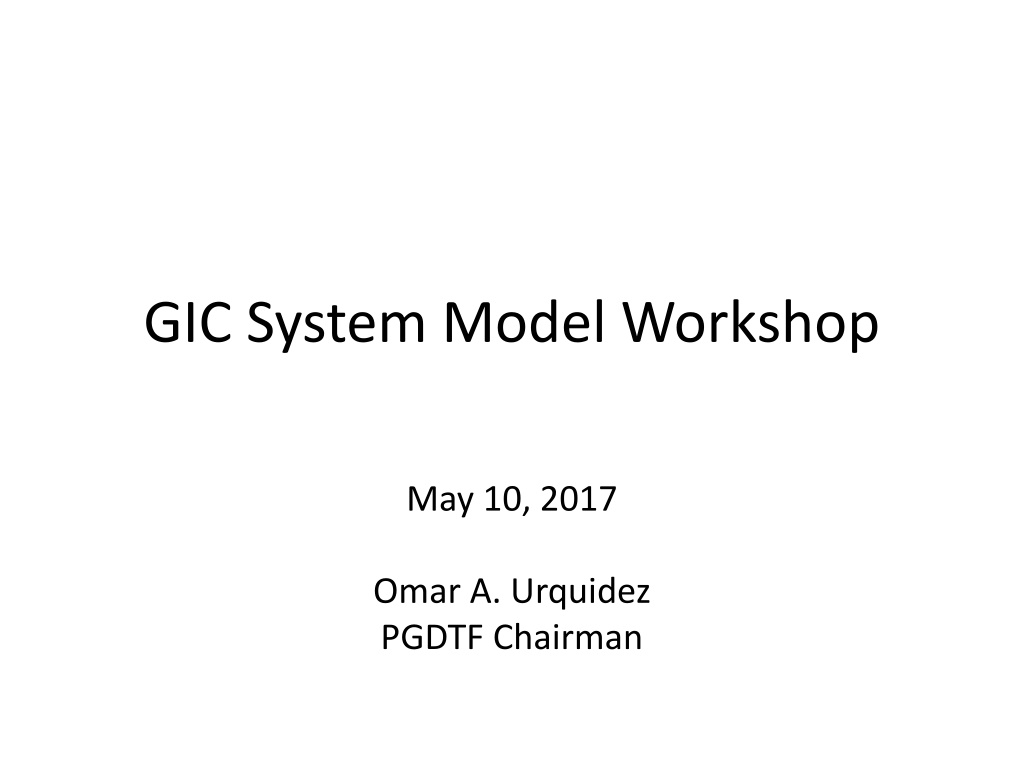 GIC System Model Workshop

May 10, 2017

Omar A. Urquidez
PGDTF Chairman